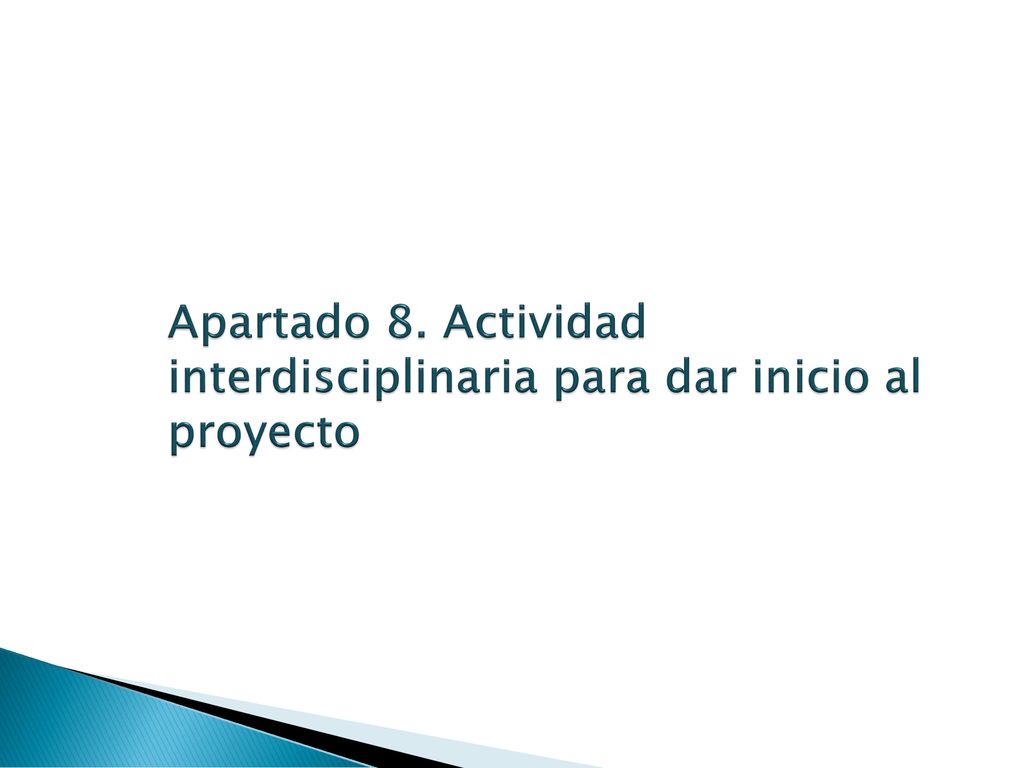 Apartado 8. Actividad interdisciplinaria para dar inicio al proyecto